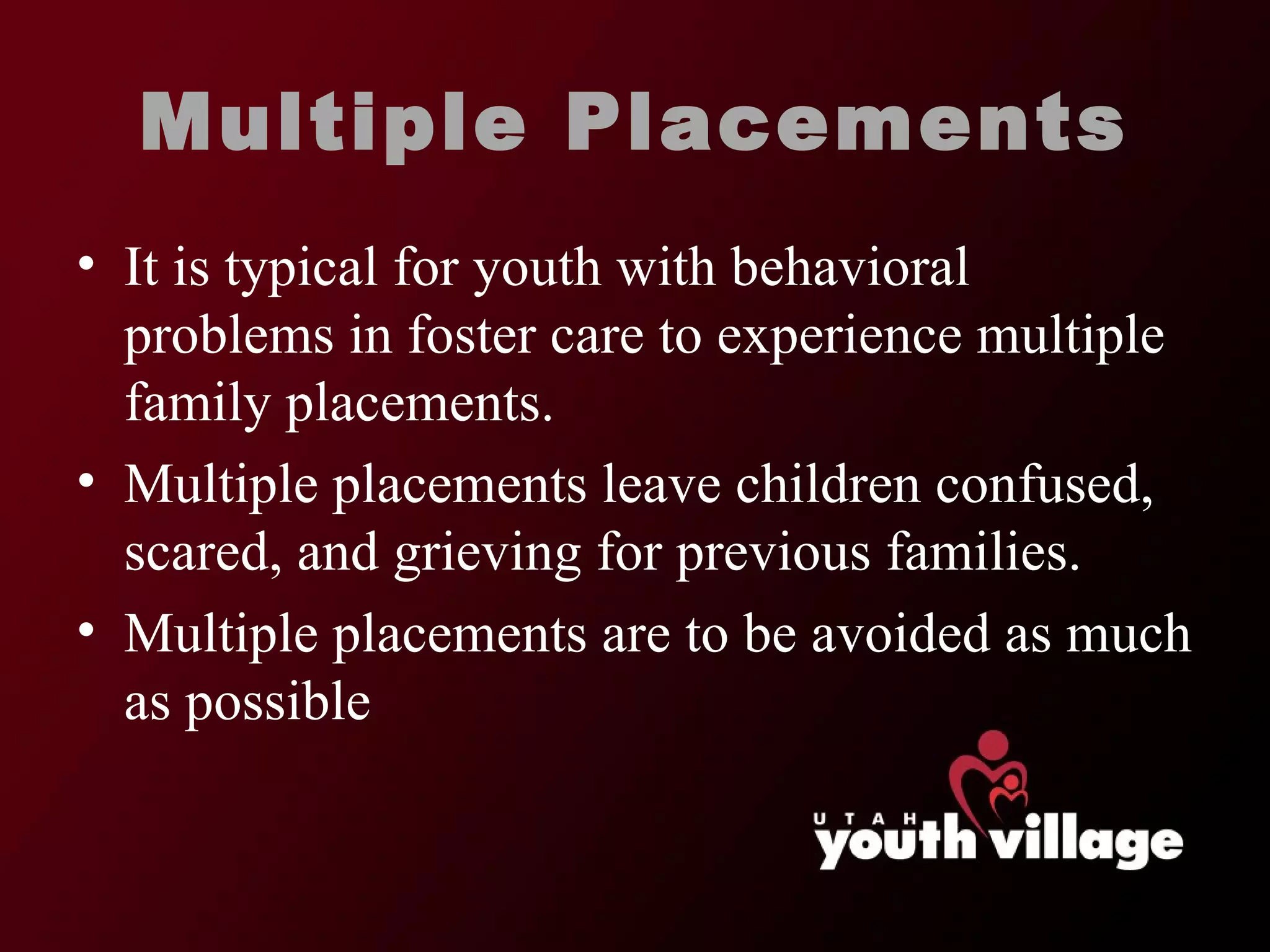 Multiple Placements

• It is typical for youth with behavioral problems in foster care to experience multiple family placements.
• Multiple placements leave children confused, scared, and grieving for previous families.
• Multiple placements are to be avoided as much as possible

UTAH youth village